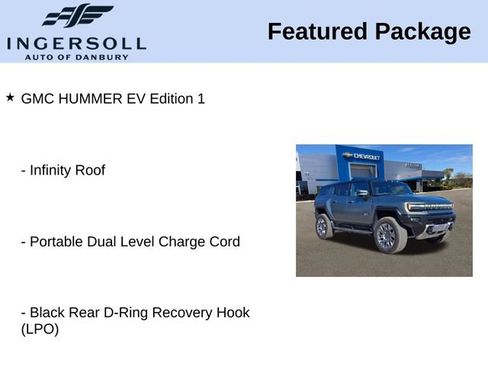 INGERSOLL
AUTO OF DANBURY

Featured Package

★ GMC HUMMER EV Edition 1

- Infinity Roof

- Portable Dual Level Charge Cord

- Black Rear D-Ring Recovery Hook (LPO)

CHEVROLET